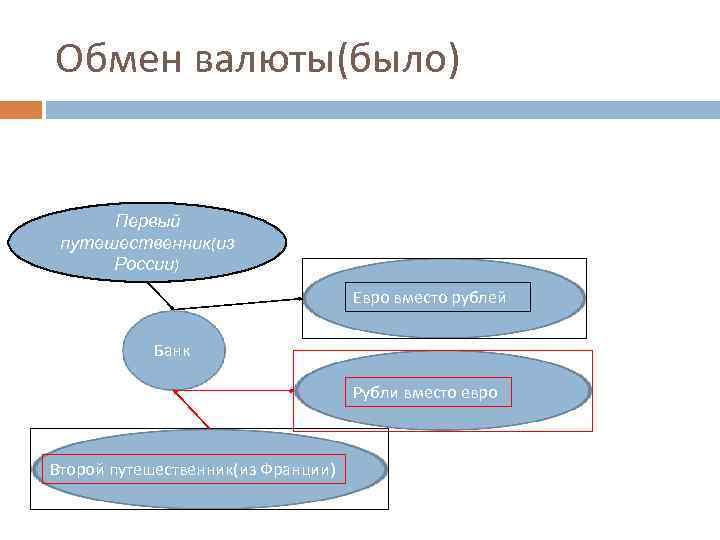 Обмен валюты(было)

Первый путешественник(из России)

Евро вместо рублей

Банк

Рубли вместо евро

Второй путешественник(из Франции)